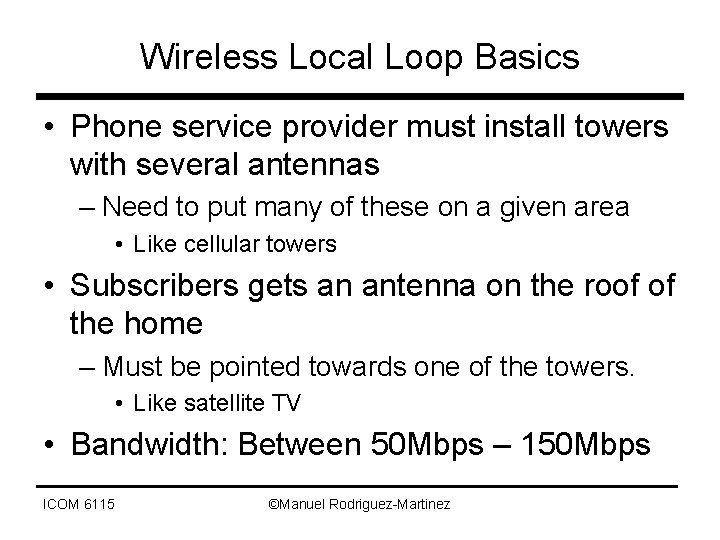 Wireless Local Loop Basics

• Phone service provider must install towers with several antennas

– Need to put many of these on a given area

• Like cellular towers

• Subscribers gets an antenna on the roof of the home

– Must be pointed towards one of the towers.

• Like satellite TV

• Bandwidth: Between 50Mbps – 150Mbps

ICOM 6115

©Manuel Rodriguez-Martinez